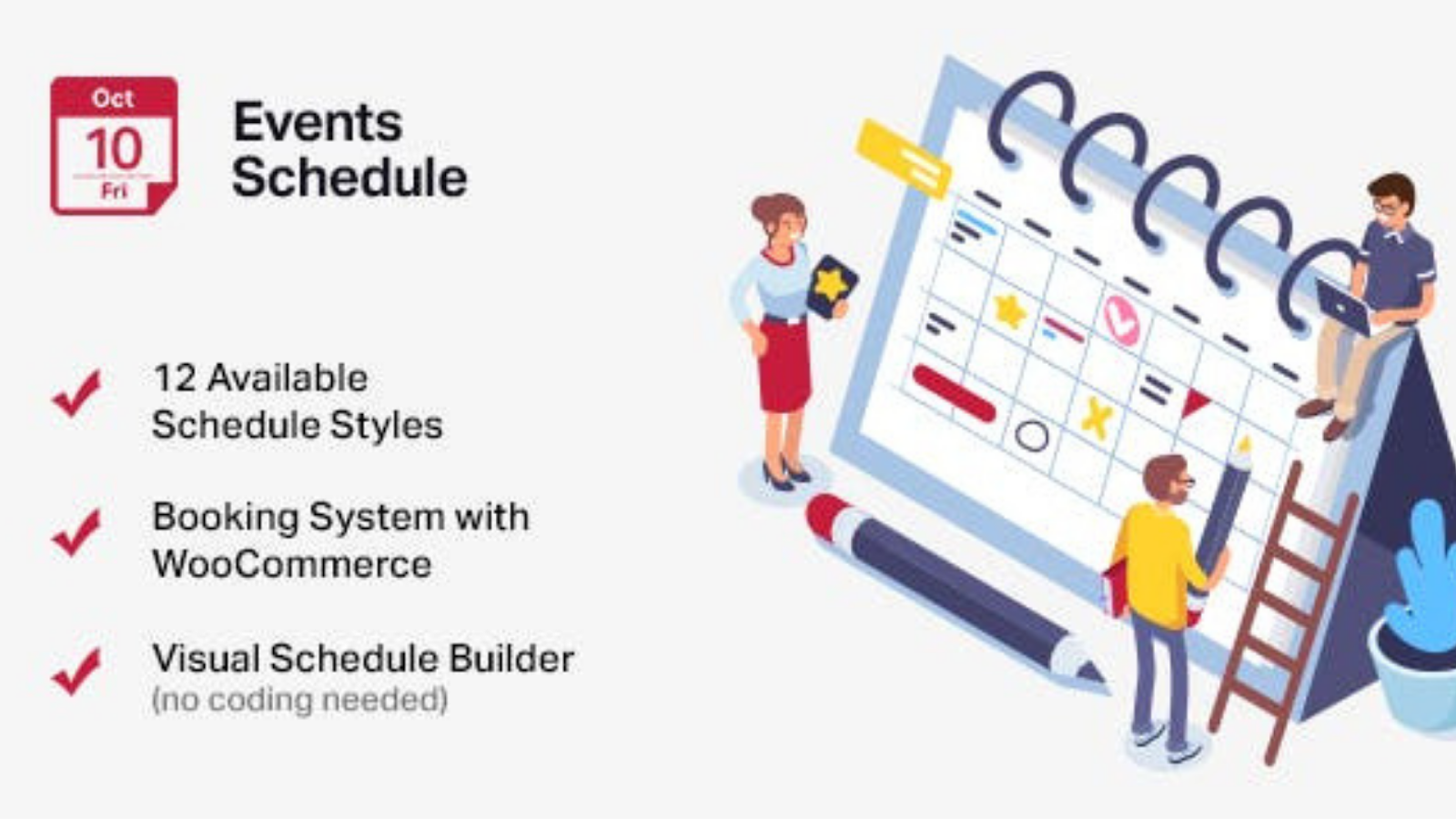 Oct
10
Fri

Events Schedule

12 Available Schedule Styles

Booking System with WooCommerce

Visual Schedule Builder
(no coding needed)